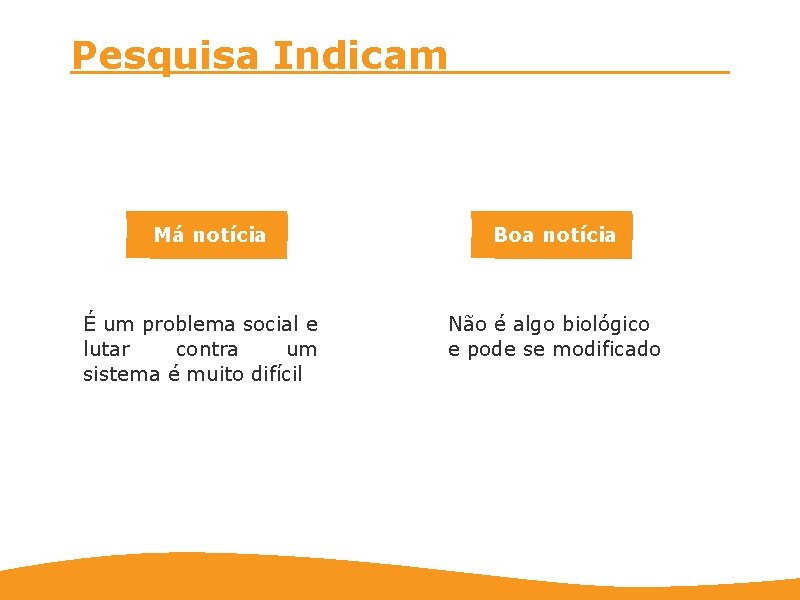 Pesquisa Indicam

Má notícia

É um problema social e lutar contra um sistema é muito difícil

Boa notícia

Não é algo biológico e pode se modificado